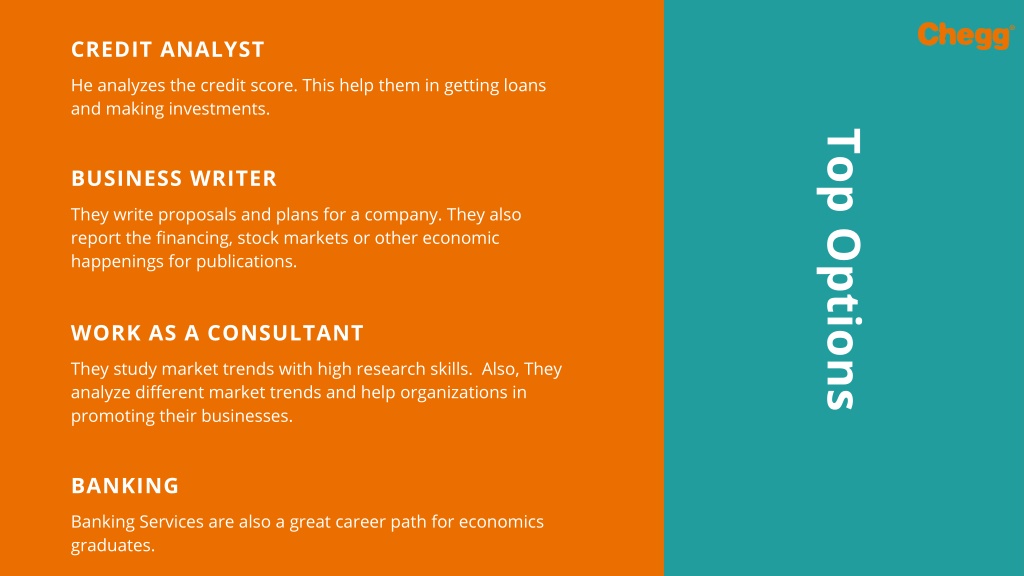 CREDIT ANALYST

He analyzes the credit score. This help them in getting loans and making investments.

BUSINESS WRITER

They write proposals and plans for a company. They also report the financing, stock markets or other economic happenings for publications.

WORK AS A CONSULTANT

They study market trends with high research skills. Also, They analyze different market trends and help organizations in promoting their businesses.

BANKING

Banking Services are also a great career path for economics graduates.

Chegg

Top Options